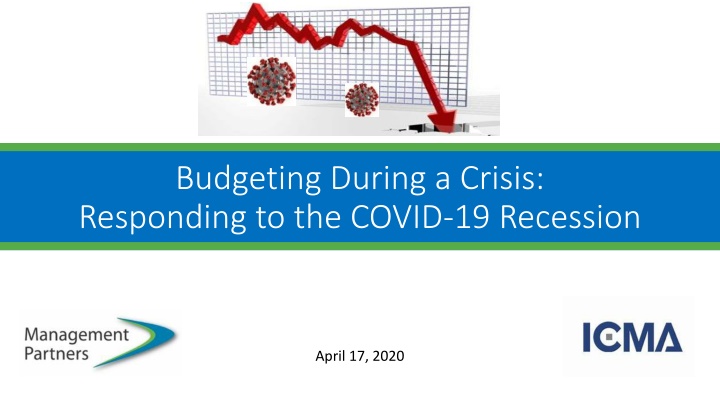 Budgeting During a Crisis:
Responding to the COVID-19 Recession

Management Partners

April 17, 2020

ICMA